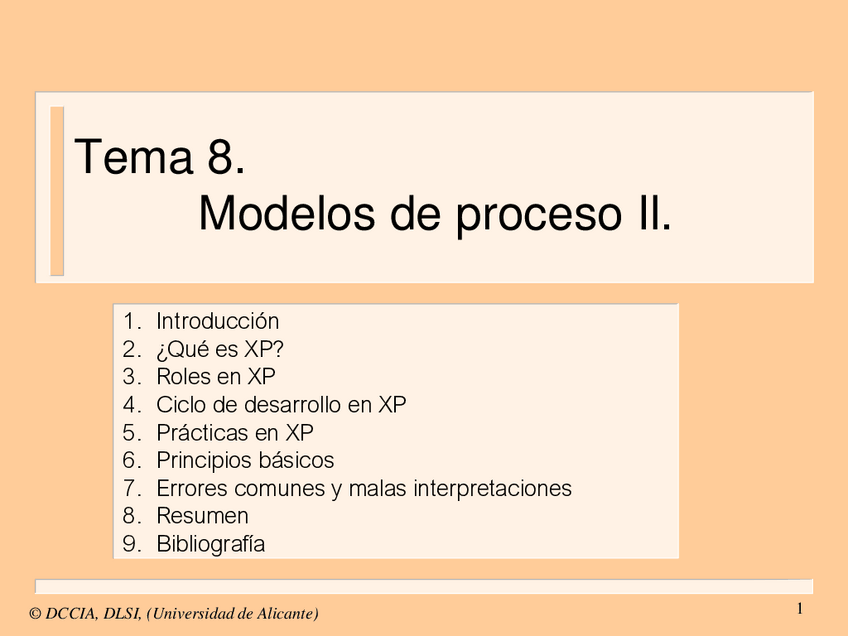 Tema 8.
Modelos de proceso II.

1. Introducción
2. ¿Qué es XP?
3. Roles en XP
4. Ciclo de desarrollo en XP
5. Prácticas en XP
6. Principios básicos
7. Errores comunes y malas interpretaciones
8. Resumen
9. Bibliografía

© DCCIA, DLSI, (Universidad de Alicante)

1